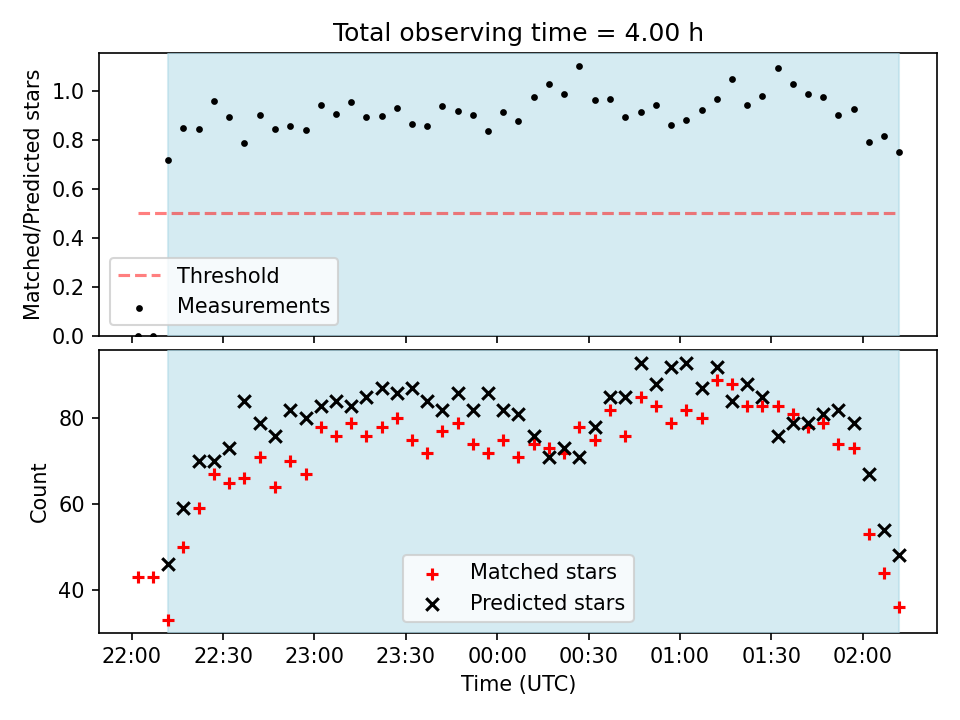 Total observing time = 4.00 h

Matched/Predicted stars

1.0
0.8
0.6
0.4
0.2
0.0

Threshold
Measurements

Count

80
60
40

Matched stars
Predicted stars

22:00
22:30
23:00
23:30
00:00
00:30
01:00
01:30
02:00

Time (UTC)